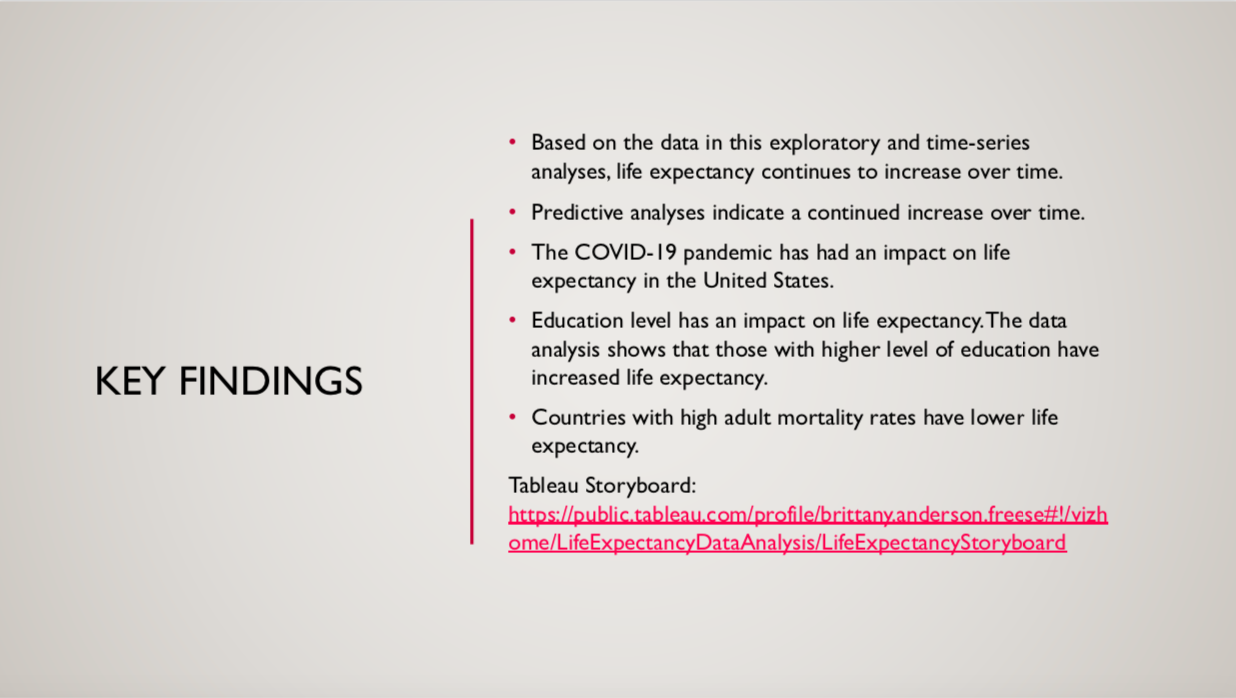 KEY FINDINGS

• Based on the data in this exploratory and time-series analyses, life expectancy continues to increase over time.

• Predictive analyses indicate a continued increase over time.

• The COVID-19 pandemic has had an impact on life expectancy in the United States.

• Education level has an impact on life expectancy. The data analysis shows that those with higher level of education have increased life expectancy.

• Countries with high adult mortality rates have lower life expectancy.

Tableau Storyboard: https://public.tableau.com/profile/brittany.anderson.freese#!/vizhome/LifeExpectancyDataAnalysis/LifeExpectancyStoryboard